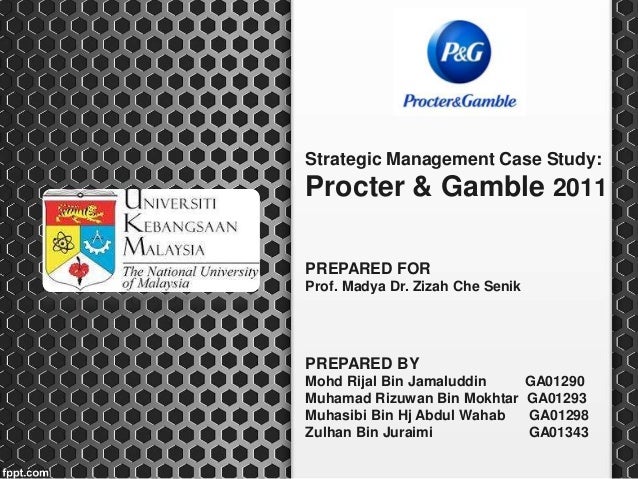 UNIVERSITI KEBANGSAAN MALAYSIA
The National University of Malaysia

P&G
Procter&Gamble

Strategic Management Case Study:
Procter & Gamble 2011

PREPARED FOR
Prof. Madya Dr. Zizah Che Senik

PREPARED BY
Mohd Rijal Bin Jamaluddin GA01290
Muhamad Rizuwan Bin Mokhtar GA01293
Muhasibi Bin Hj Abdul Wahab GA01298
Zulhan Bin Juraimi GA01343

fppt.com